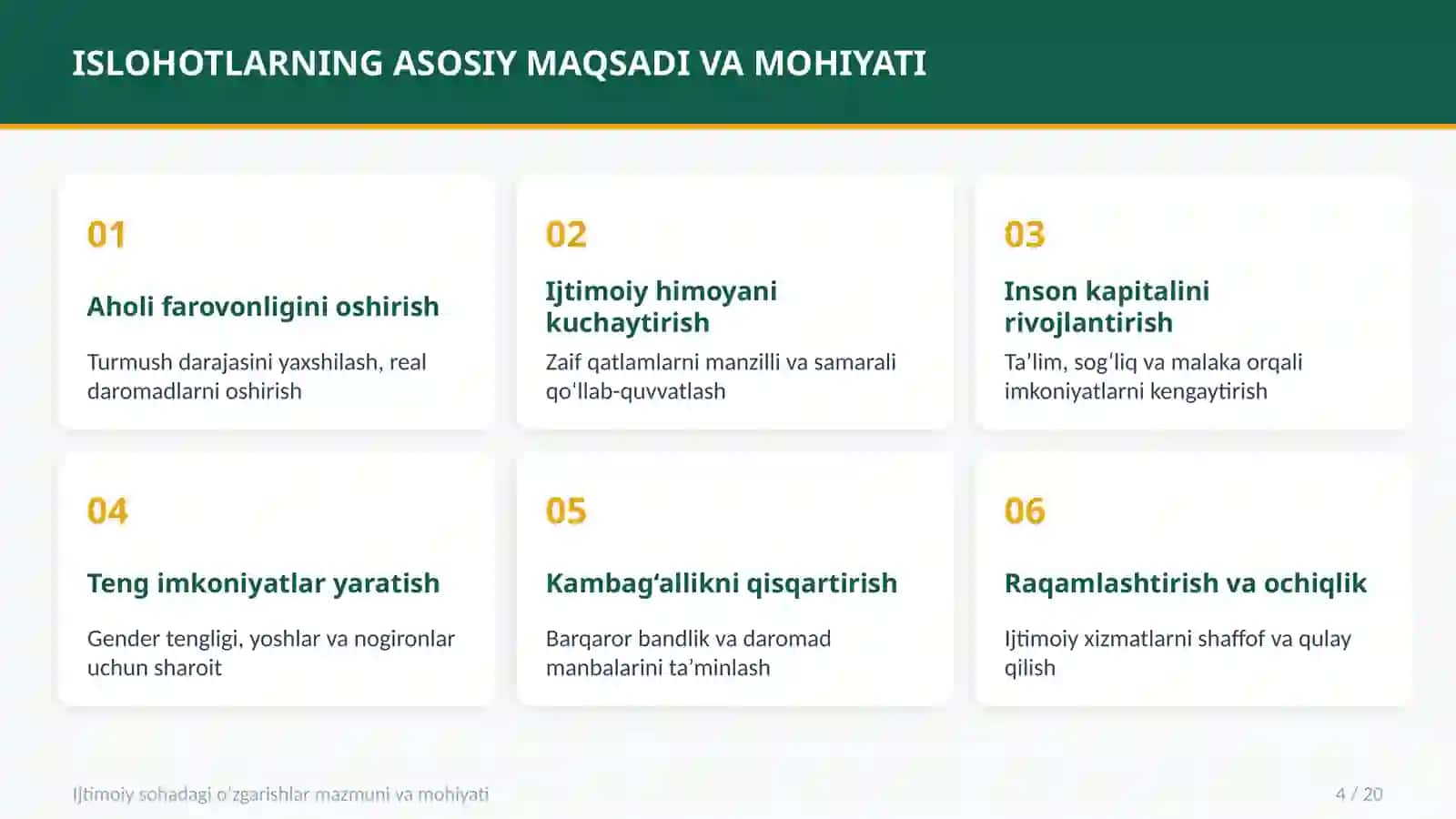 ISLOHOTLARNING ASOSIY MAQSADI VA MOHIYATI

01

Aholi farovonligini oshirish

Turmush darajasini yaxshilash, real daromadlarni oshirish

02

Ijtimoiy himoyani kuchaytirish

Zaif qatlamlarni manzilli va samarali qoʻllab-quvvatlash

03

Inson kapitalini rivojlantirish

Taʼlim, sogʻliq va malaka orqali imkoniyatlarni kengaytirish

04

Teng imkoniyatlar yaratish

Gender tengligi, yoshlar va nogironlar uchun sharoit

05

Kambagʻallikni qisqartirish

Barqaror bandlik va daromad manbalarini taʼminlash

06

Raqamlashtirish va ochiqlik

Ijtimoiy xizmatlarni shaffof va qulay qilish

Ijtimoiy sohadagi oʻzgarishlar mazmuni va mohiyati

4 / 20